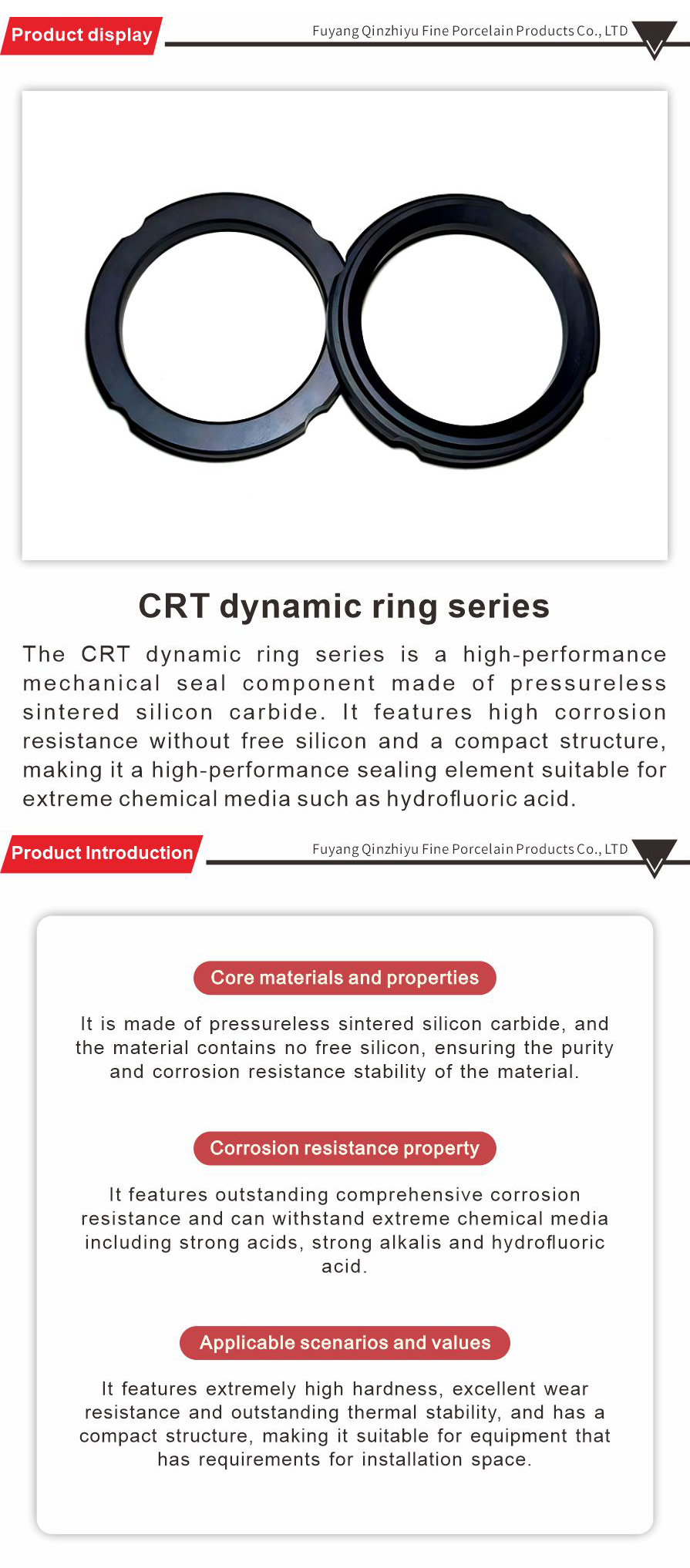 Product display

Fuyang Qinzhiyu Fine Porcelain Products Co., LTD

CRT dynamic ring series

The CRT dynamic ring series is a high-performance mechanical seal component made of pressureless sintered silicon carbide. It features high corrosion resistance without free silicon and a compact structure, making it a high-performance sealing element suitable for extreme chemical media such as hydrofluoric acid.

Product Introduction

Fuyang Qinzhiyu Fine Porcelain Products Co., LTD

Core materials and properties

It is made of pressureless sintered silicon carbide, and the material contains no free silicon, ensuring the purity and corrosion resistance stability of the material.

Corrosion resistance property

It features outstanding comprehensive corrosion resistance and can withstand extreme chemical media including strong acids, strong alkalis and hydrofluoric acid.

Applicable scenarios and values

It features extremely high hardness, excellent wear resistance and outstanding thermal stability, and has a compact structure, making it suitable for equipment that has requirements for installation space.